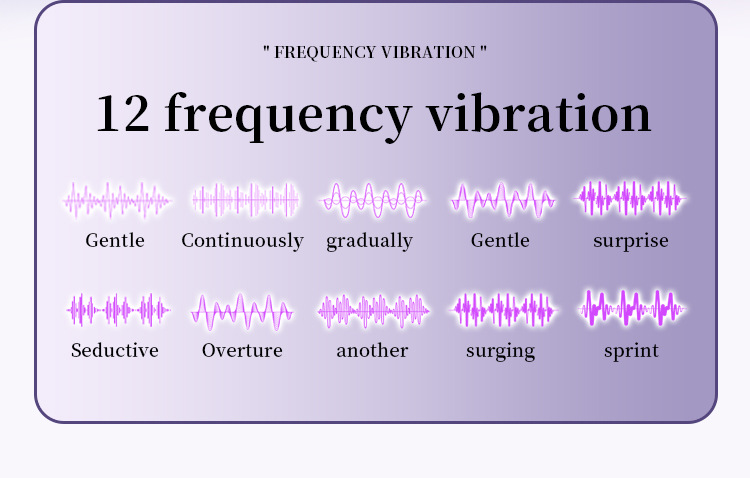 " FREQUENCY VIBRATION "

12 frequency vibration

Gentle Continuously gradually Gentle surprise

Seductive Overture another surging sprint